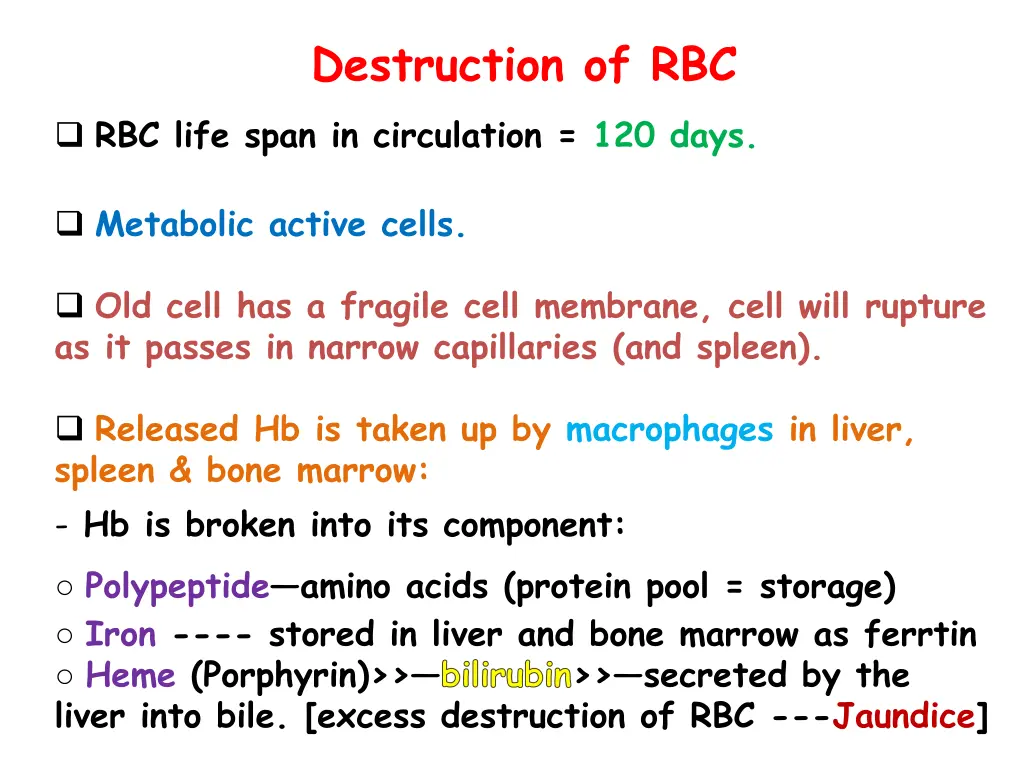 Destruction of RBC

❑ RBC life span in circulation = 120 days.

❑ Metabolic active cells.

❑ Old cell has a fragile cell membrane, cell will rupture as it passes in narrow capillaries (and spleen).

❑ Released Hb is taken up by macrophages in liver, spleen & bone marrow:

- Hb is broken into its component:

○ Polypeptide—amino acids (protein pool = storage)
○ Iron ---- stored in liver and bone marrow as ferrtin
○ Heme (Porphyrin)>>—bilirubin>>—secreted by the liver into bile. [excess destruction of RBC ---Jaundice]